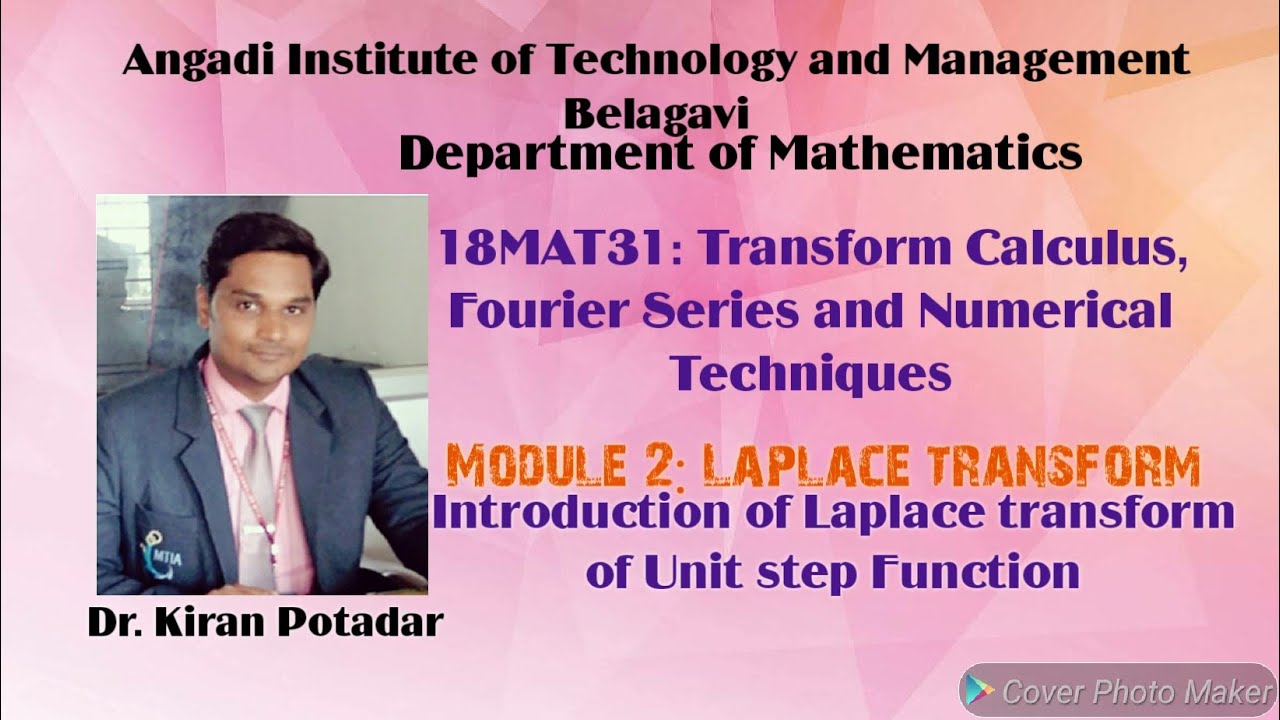 Angadi Institute of Technology and Management
Belagavi
Department of Mathematics

18MAT31: Transform Calculus, Fourier Series and Numerical Techniques

MODULE 2: LAPLACE TRANSFORM
Introduction of Laplace transform of Unit step Function

MTIA

Dr. Kiran Potadar

Cover Photo Maker